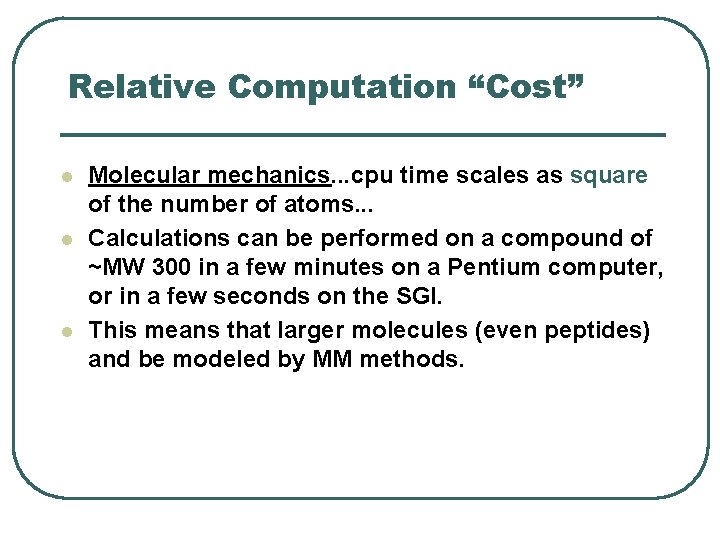 Relative Computation “Cost”

- Molecular mechanics...cpu time scales as square of the number of atoms...
- Calculations can be performed on a compound of ~MW 300 in a few minutes on a Pentium computer, or in a few seconds on the SGI.
- This means that larger molecules (even peptides) and be modeled by MM methods.